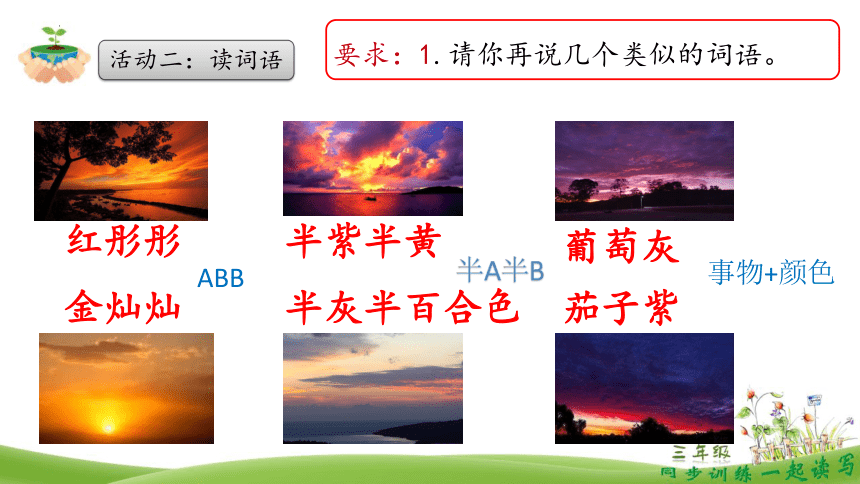 活动二：读词语

要求：1. 请你再说几个类似的词语。

红彤彤
金灿灿
ABB

半紫半黄
半灰半百合色
半A半B

葡萄灰
茄子紫
事物+颜色

三年级
同步训练 一起读写